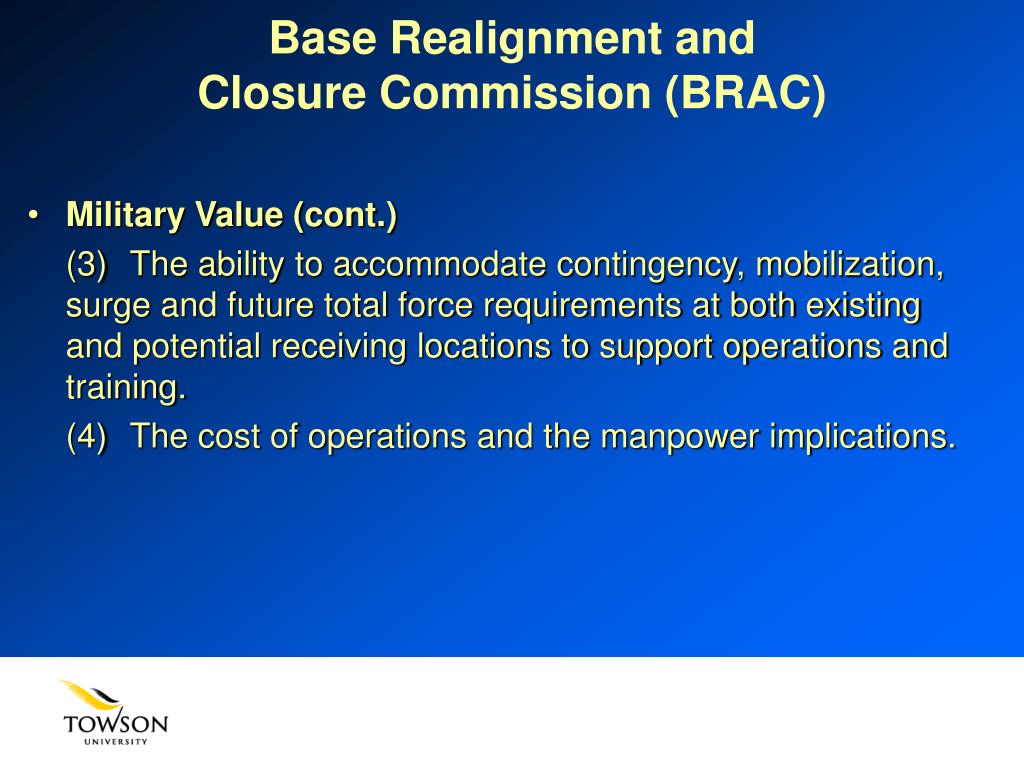 Base Realignment and Closure Commission (BRAC)

• Military Value (cont.)

(3) The ability to accommodate contingency, mobilization, surge and future total force requirements at both existing and potential receiving locations to support operations and training.

(4) The cost of operations and the manpower implications.

TOWSON UNIVERSITY